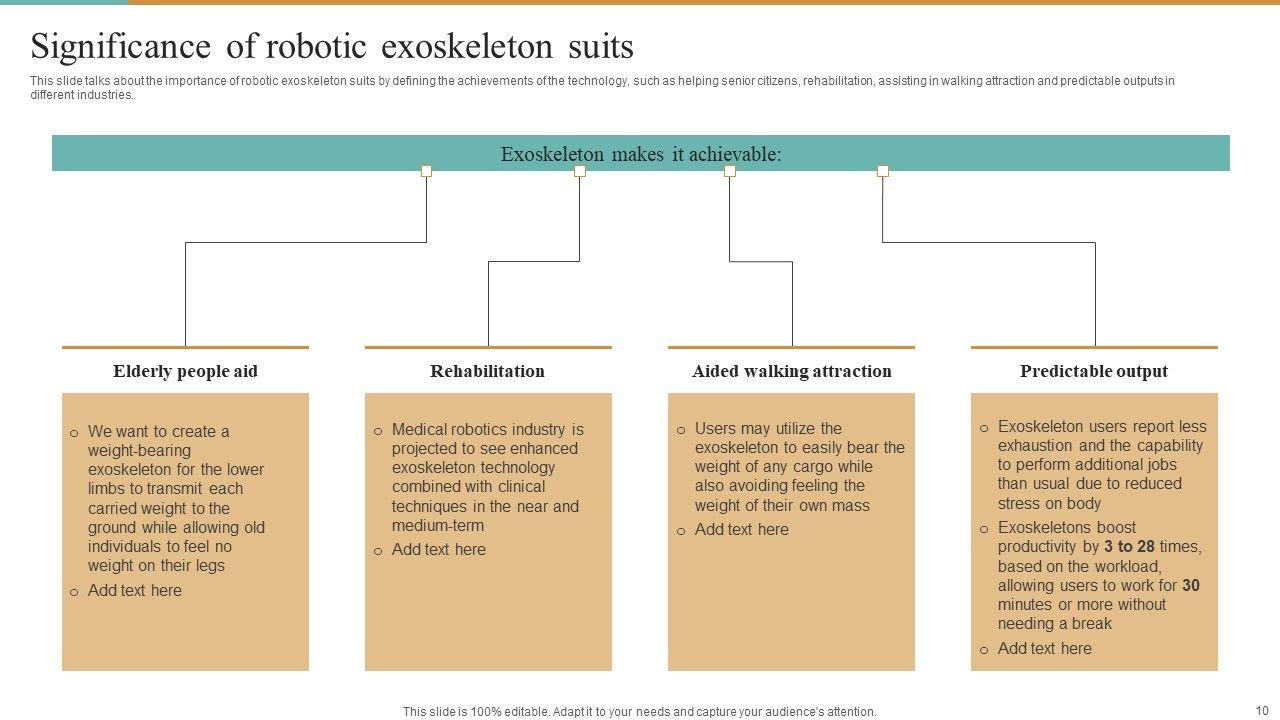 Significance of robotic exoskeleton suits

This slide talks about the importance of robotic exoskeleton suits by defining the achievements of the technology, such as helping senior citizens, rehabilitation, assisting in walking attraction and predictable outputs in different industries.

Exoskeleton makes it achievable:

Elderly people aid

o We want to create a weight-bearing exoskeleton for the lower limbs to transmit each carried weight to the ground while allowing old individuals to feel no weight on their legs
o Add text here

Rehabilitation

o Medical robotics industry is projected to see enhanced exoskeleton technology combined with clinical techniques in the near and medium-term
o Add text here

Aided walking attraction

o Users may utilize the exoskeleton to easily bear the weight of any cargo while also avoiding feeling the weight of their own mass
o Add text here

Predictable output

o Exoskeleton users report less exhaustion and the capability to perform additional jobs than usual due to reduced stress on body
o Exoskeletons boost productivity by 3 to 28 times, based on the workload, allowing users to work for 30 minutes or more without needing a break
o Add text here

This slide is 100% editable. Adapt it to your needs and capture your audience's attention.

10